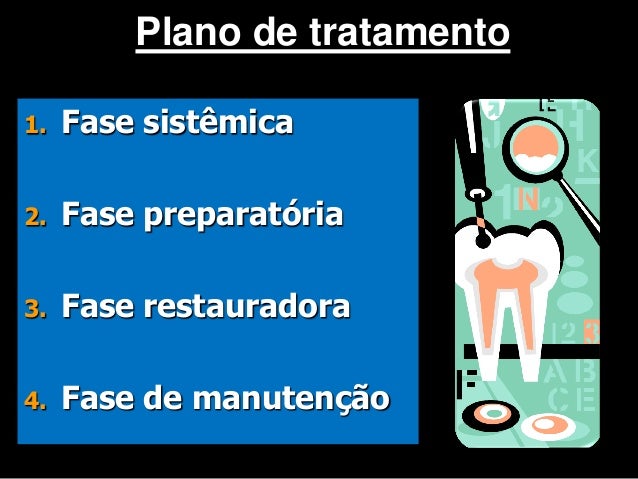 Plano de tratamento

1. Fase sistêmica

2. Fase preparatória

3. Fase restauradora

4. Fase de manutenção